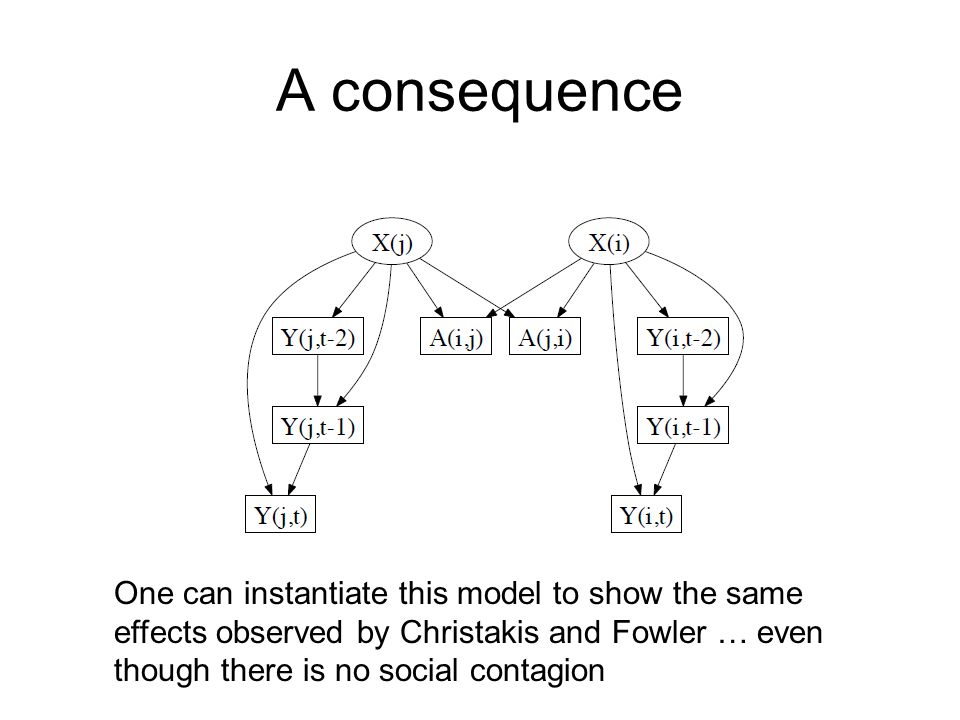 A consequence

X(j)

X(i)

Y(j,t-2)

A(i,j)

A(j,i)

Y(i,t-2)

Y(j,t-1)

Y(i,t-1)

Y(j,t)

Y(i,t)

One can instantiate this model to show the same effects observed by Christakis and Fowler … even though there is no social contagion